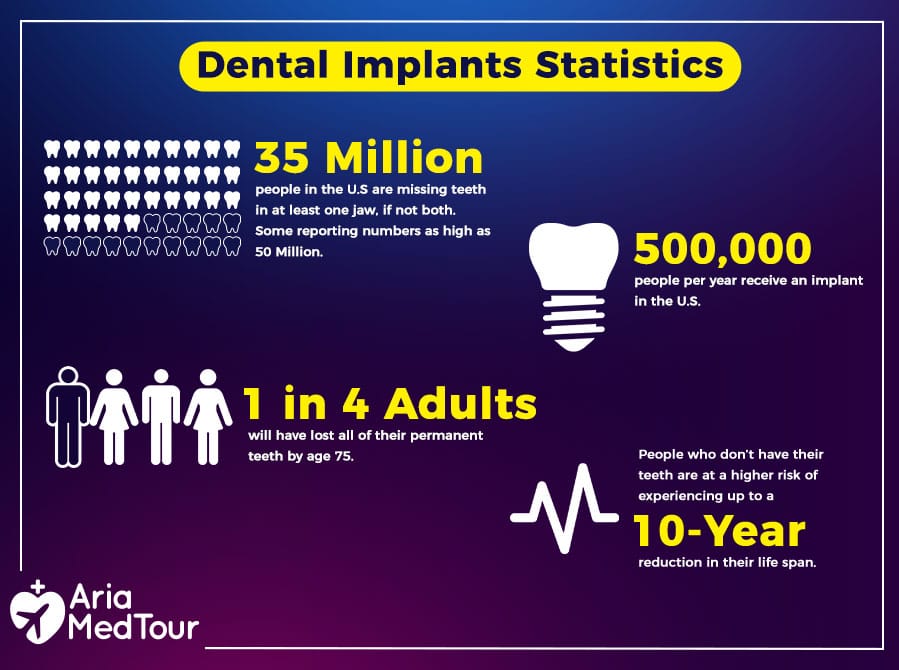 Dental Implants Statistics

35 Million
people in the U.S are missing teeth in at least one jaw, if not both. Some reporting numbers as high as 50 Million.

500,000
people per year receive an implant in the U.S.

1 in 4 Adults
will have lost all of their permanent teeth by age 75.

People who don't have their teeth are at a higher risk of experiencing up to a
10-Year
reduction in their life span.

Aria MedTour